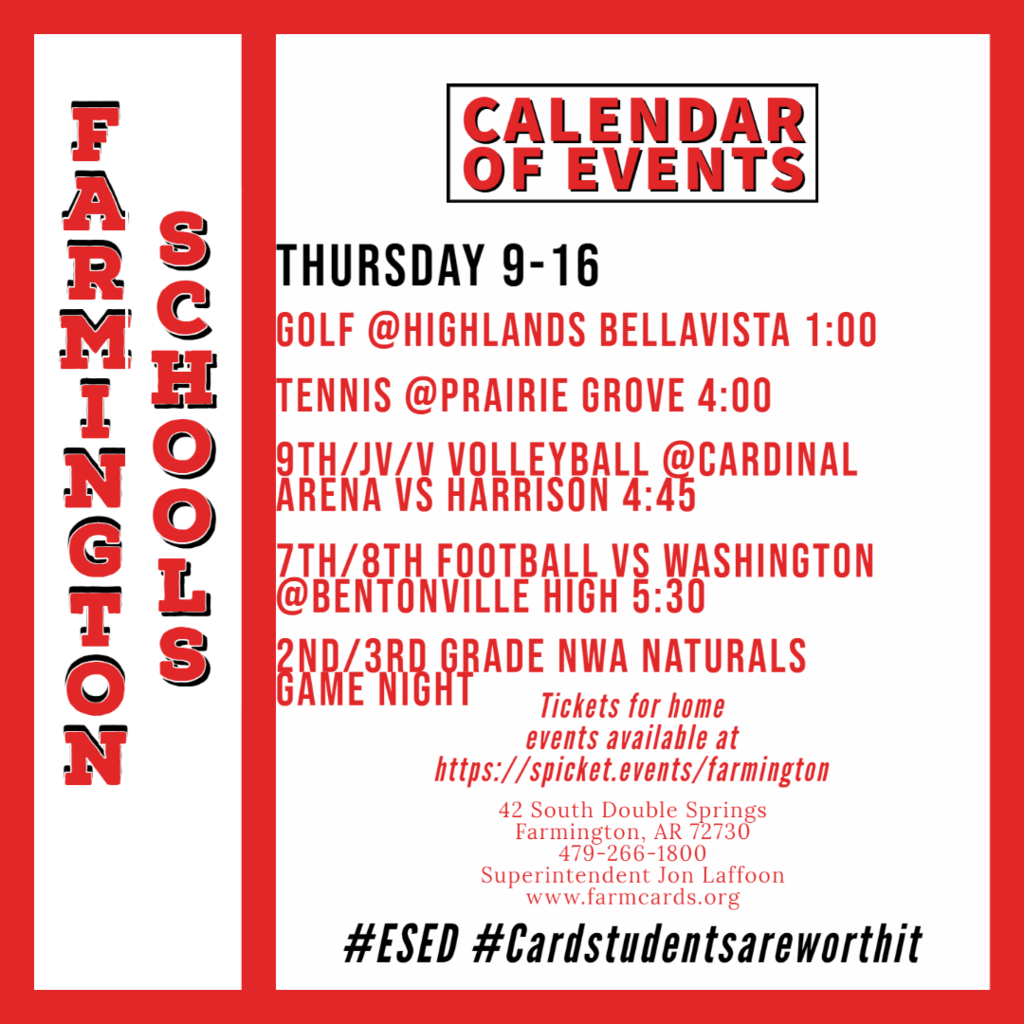 FARMINGTON SCHOOLS

CALENDAR OF EVENTS

THURSDAY 9-16

GOLF @HIGHLANDS BELLAVISTA 1:00

TENNIS @PRAIRIE GROVE 4:00

9TH/JV/V VOLLEYBALL @CARDINAL ARENA VS HARRISON 4:45

7TH/8TH FOOTBALL VS WASHINGTON @BENTONVILLE HIGH 5:30

2ND/3RD GRADE NWA NATURALS GAME NIGHT

Tickets for home events available at https://spicket.events/farmington

42 South Double Springs
Farmington, AR 72730
479-266-1800
Superintendent Jon Laffoon
www.farmcards.org

#ESED #Cardstudentsareworthit